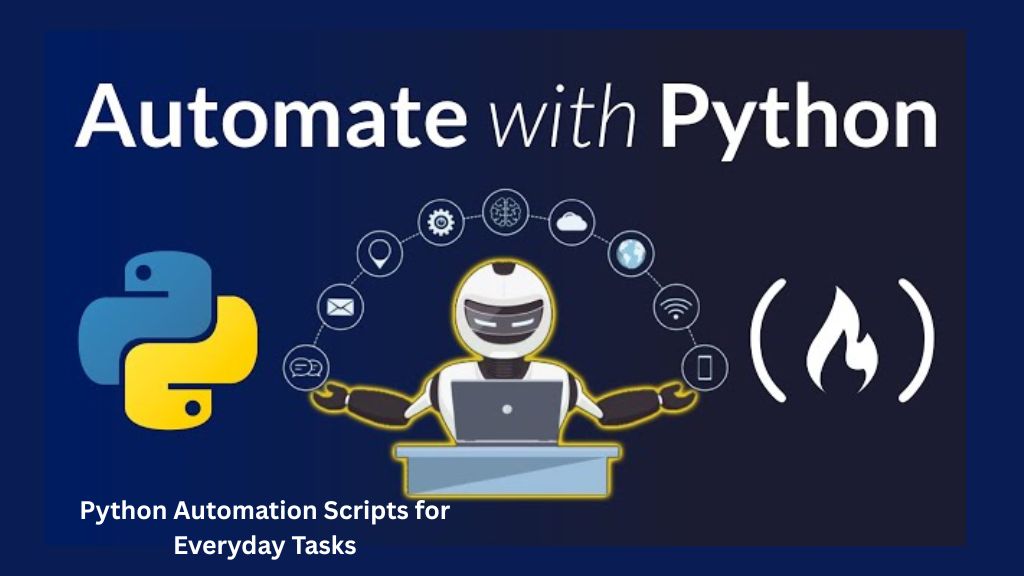 Automate with Python

Python Automation Scripts for Everyday Tasks